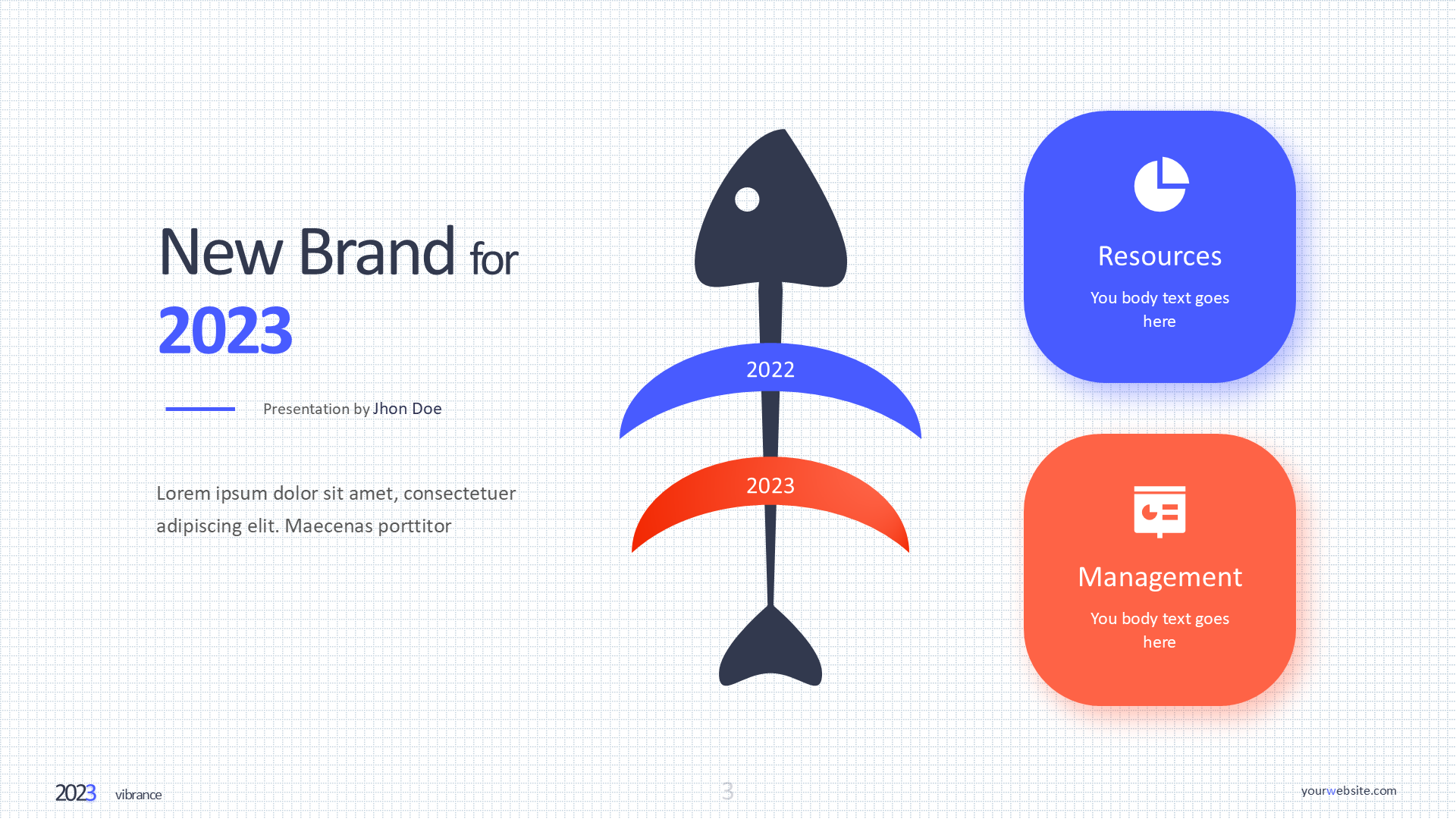 New Brand for 2023

Presentation by Jhon Doe

Lorem ipsum dolor sit amet, consectetuer adipiscing elit. Maecenas porttitor

2022

2023

Resources

You body text goes here

Management

You body text goes here

2023 vibrance

3

yourwebsite.com